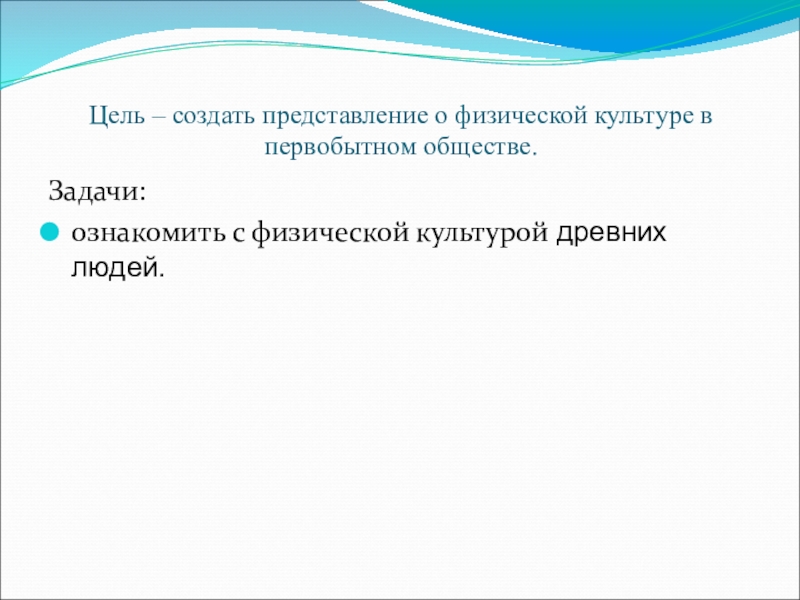 Цель – создать представление о физической культуре в первобытном обществе.

Задачи:

ознакомить с физической культурой древних людей.